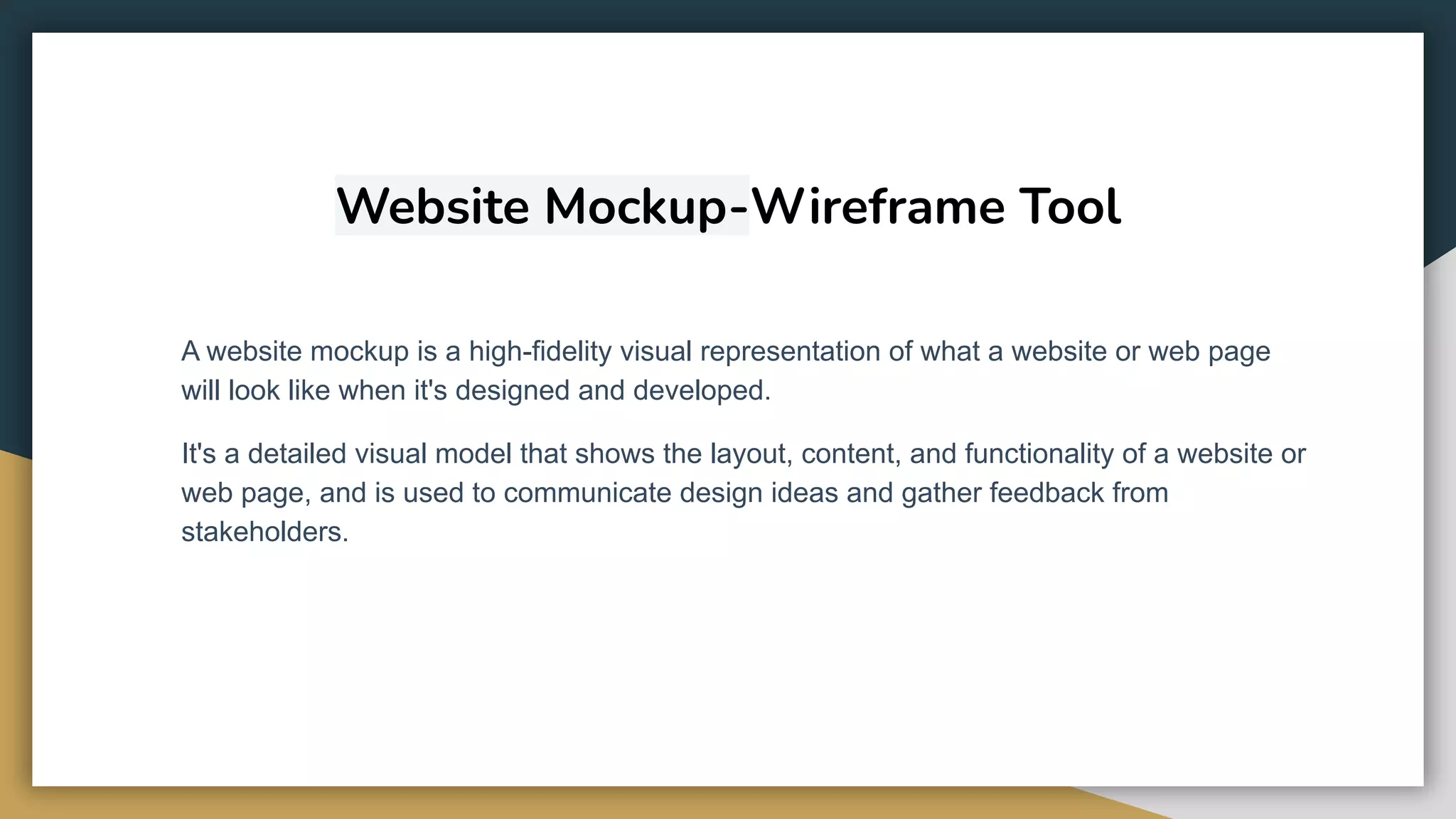 Website Mockup-Wireframe Tool

A website mockup is a high-fidelity visual representation of what a website or web page will look like when it's designed and developed.

It's a detailed visual model that shows the layout, content, and functionality of a website or web page, and is used to communicate design ideas and gather feedback from stakeholders.